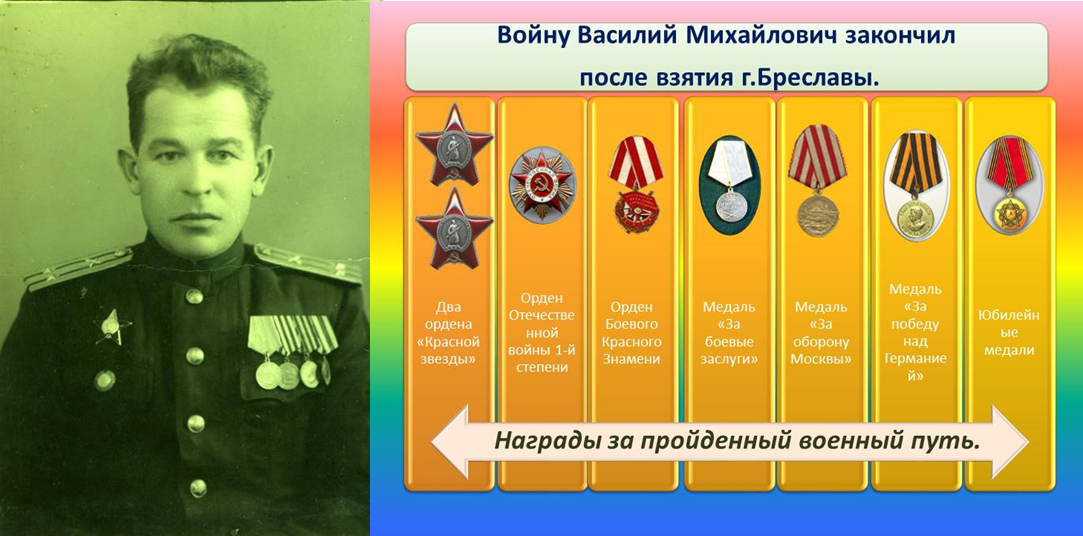 Войну Василий Михайлович закончил после взятия г.Бреславы.

Два ордена «Красной звезды»

Орден Отечественной войны 1-й степени

Орден Боевого Красного Знамени

Медаль «За боевые заслуги»

Медаль «За оборону Москвы»

Медаль «За победу над Германией»

Юбилейные медали

Награды за пройденный военный путь.